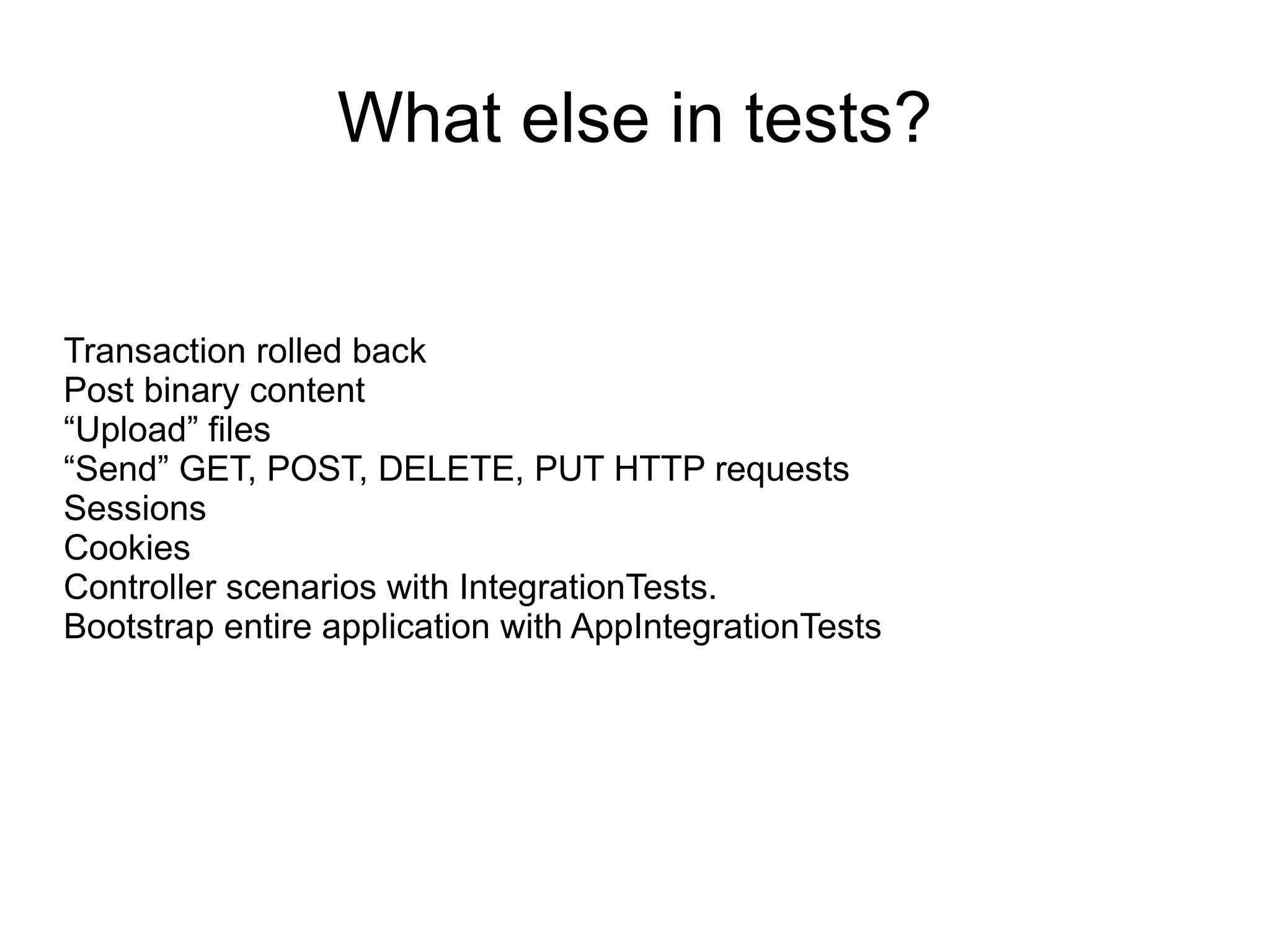 What else in tests?

Transaction rolled back
Post binary content
“Upload” files
“Send” GET, POST, DELETE, PUT HTTP requests
Sessions
Cookies
Controller scenarios with IntegrationTests.
Bootstrap entire application with AppIntegrationTests